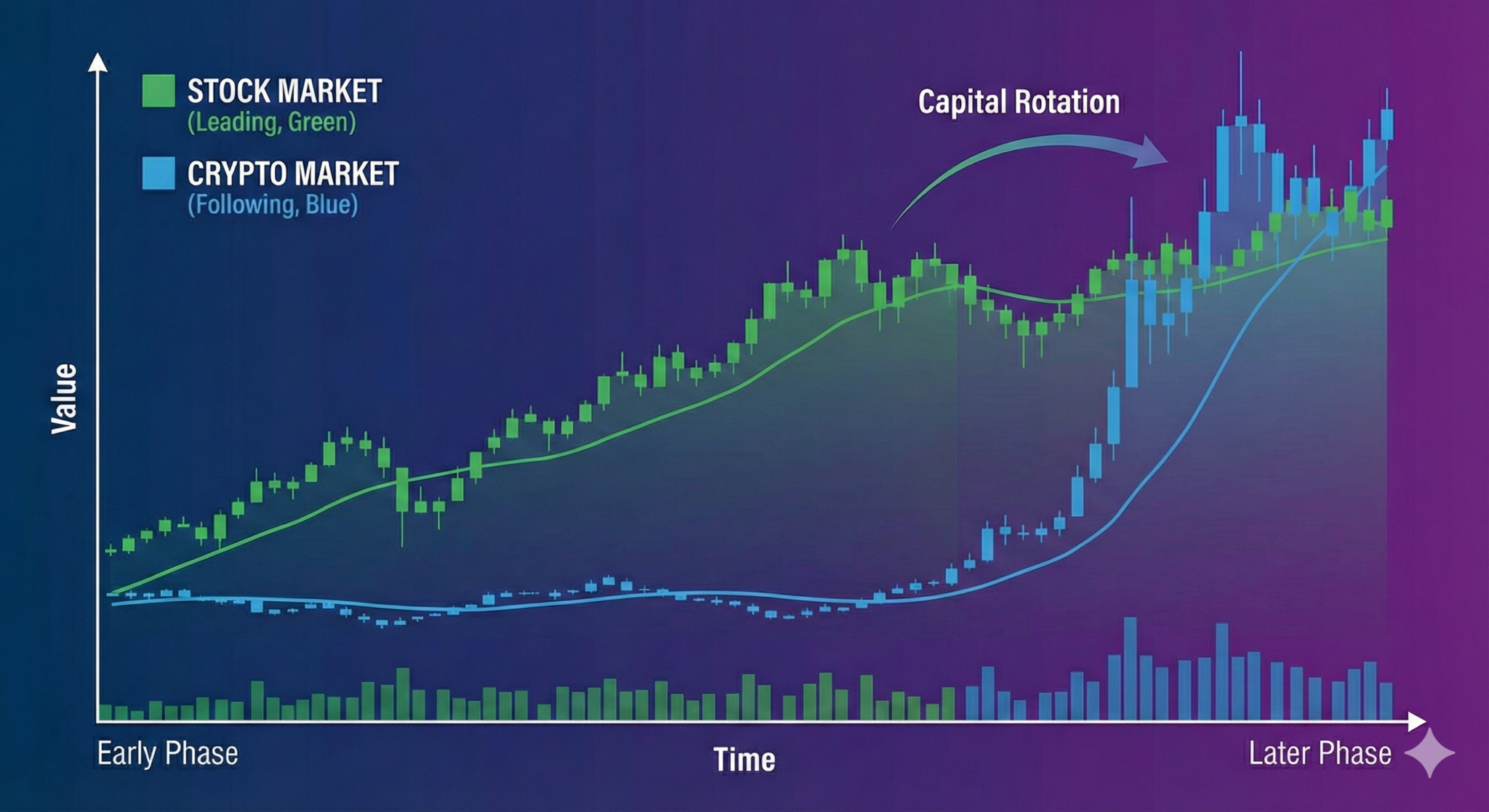 STOCK MARKET
(Leading, Green)

CRYPTO MARKET
(Following, Blue)

Capital Rotation

Value

Early Phase

Time

Later Phase